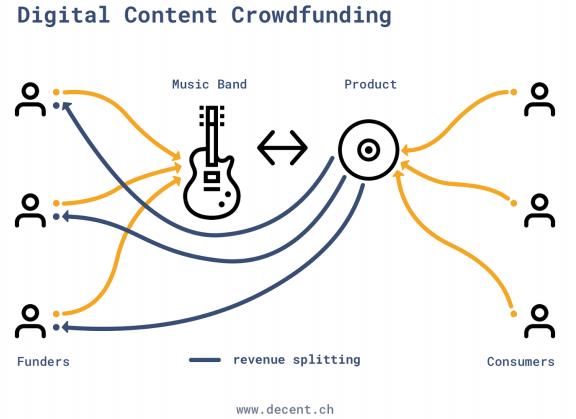 Digital Content Crowdfunding

Music Band

Product

Funders

revenue splitting

Consumers

www.decent.ch